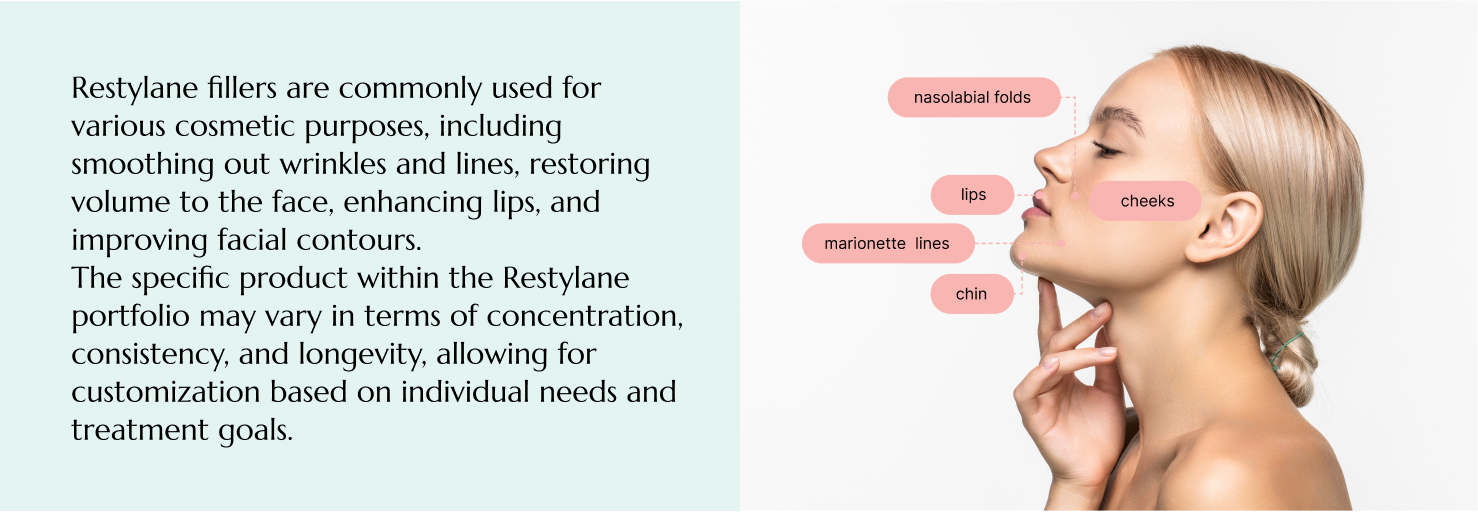 Restylane fillers are commonly used for various cosmetic purposes, including smoothing out wrinkles and lines, restoring volume to the face, enhancing lips, and improving facial contours.
The specific product within the Restylane portfolio may vary in terms of concentration, consistency, and longevity, allowing for customization based on individual needs and treatment goals.

nasolabial folds
lips
cheeks
marionette lines
chin